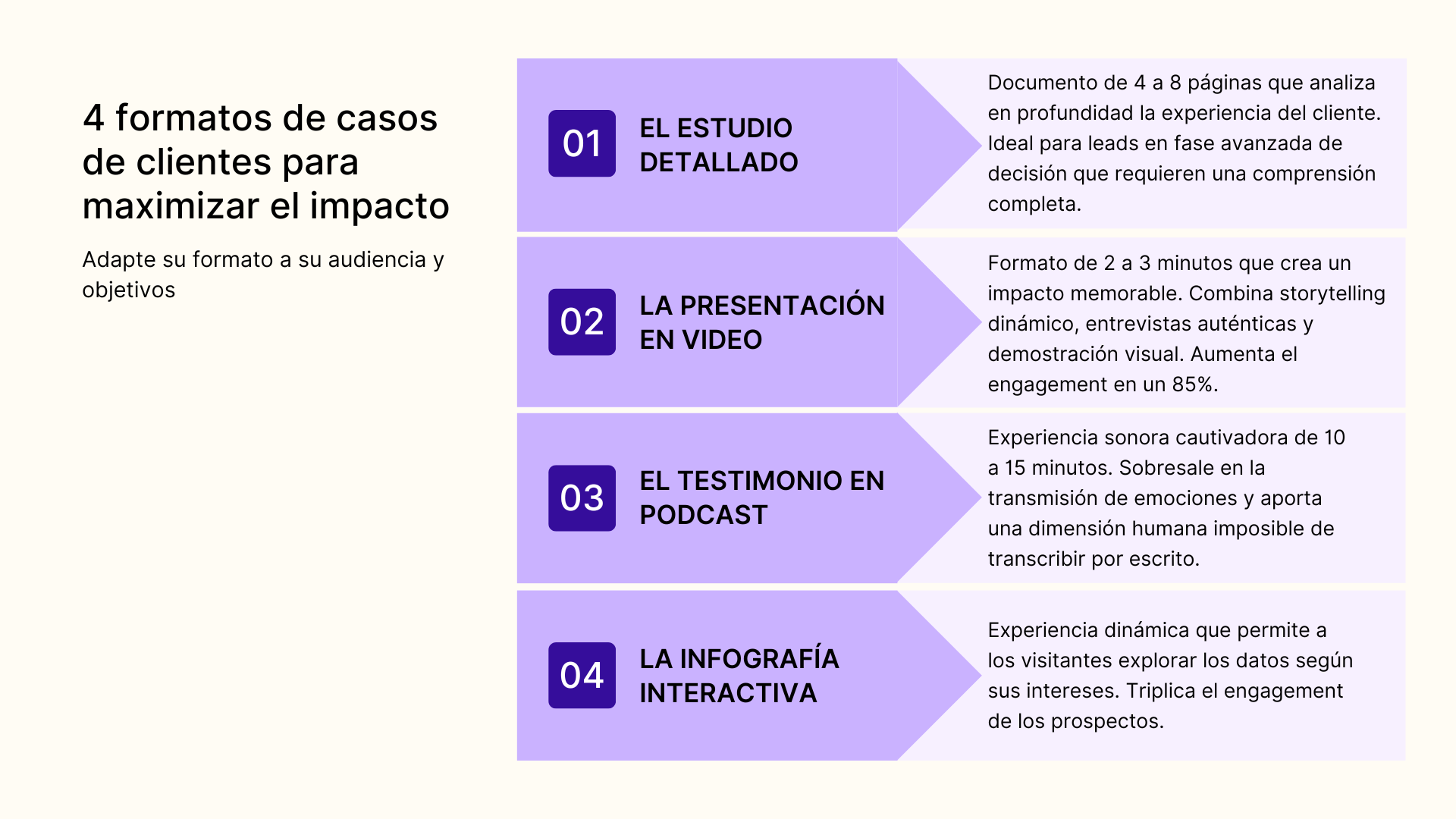 4 formatos de casos de clientes para maximizar el impacto

Adapte su formato a su audiencia y objetivos

01 EL ESTUDIO DETALLADO

Documento de 4 a 8 páginas que analiza en profundidad la experiencia del cliente. Ideal para leads en fase avanzada de decisión que requieren una comprensión completa.

02 LA PRESENTACIÓN EN VIDEO

Formato de 2 a 3 minutos que crea un impacto memorable. Combina storytelling dinámico, entrevistas auténticas y demostración visual. Aumenta el engagement en un 85%.

03 EL TESTIMONIO EN PODCAST

Experiencia sonora cautivadora de 10 a 15 minutos. Sobresale en la transmisión de emociones y aporta una dimensión humana imposible de transcribir por escrito.

04 LA INFOGRAFÍA INTERACTIVA

Experiencia dinámica que permite a los visitantes explorar los datos según sus intereses. Triplica el engagement de los prospectos.